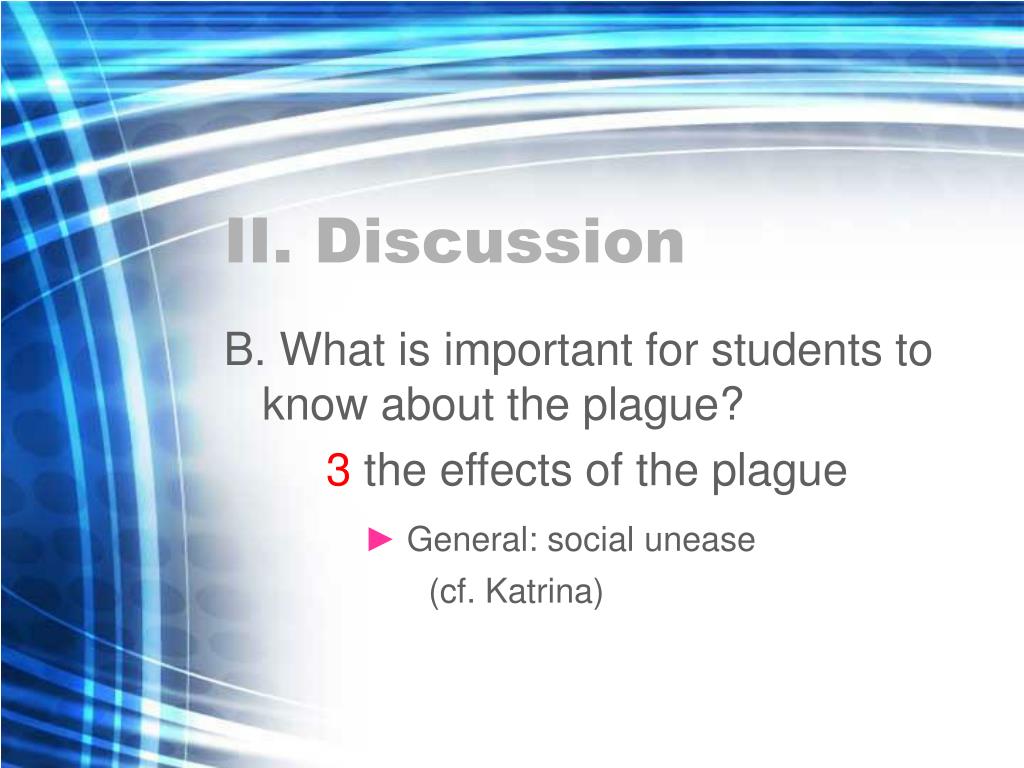 II. Discussion

B. What is important for students to know about the plague?

3 the effects of the plague

► General: social unease (cf. Katrina)